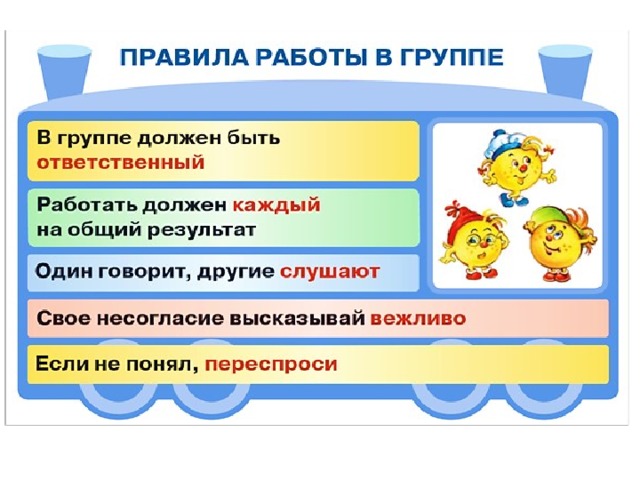 ПРАВИЛА РАБОТЫ В ГРУППЕ

В группе должен быть ответственный

Работать должен каждый на общий результат

Один говорит, другие слушают

Свое несогласие высказывай вежливо

Если не понял, переспроси